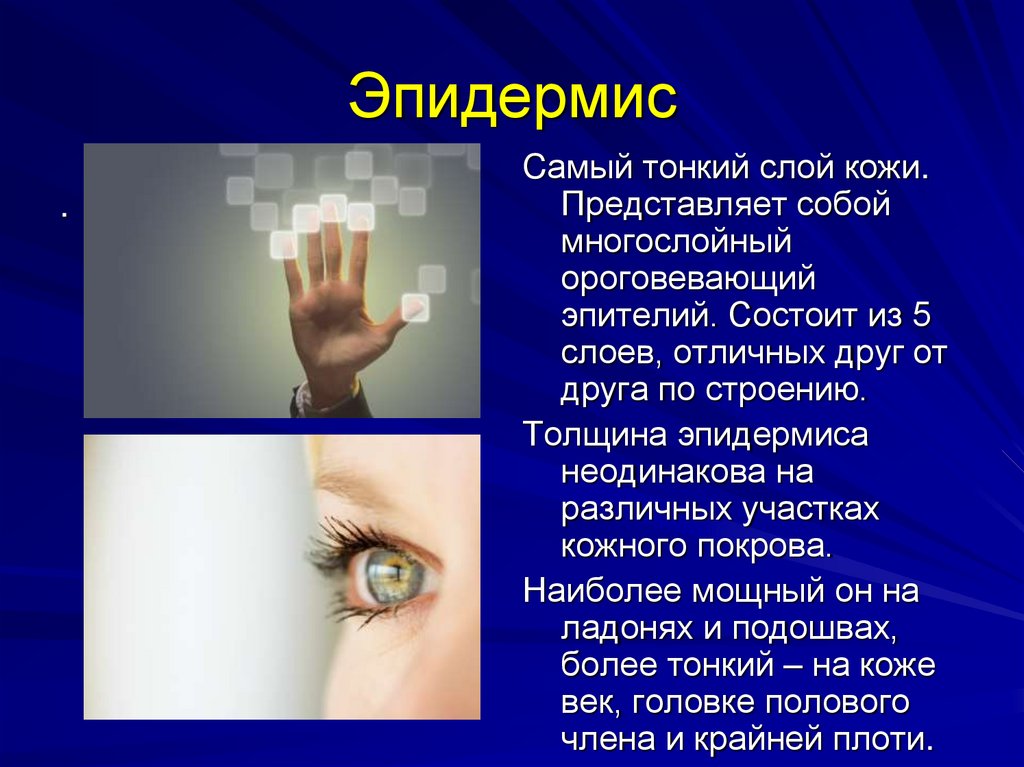 Эпидермис

.

Самый тонкий слой кожи. Представляет собой многослойный ороговевающий эпителий. Состоит из 5 слоев, отличных друг от друга по строению.

Толщина эпидермиса неодинакова на различных участках кожного покрова.

Наиболее мощный он на ладонях и подошвах, более тонкий – на коже век, головке полового члена и крайней плоти.